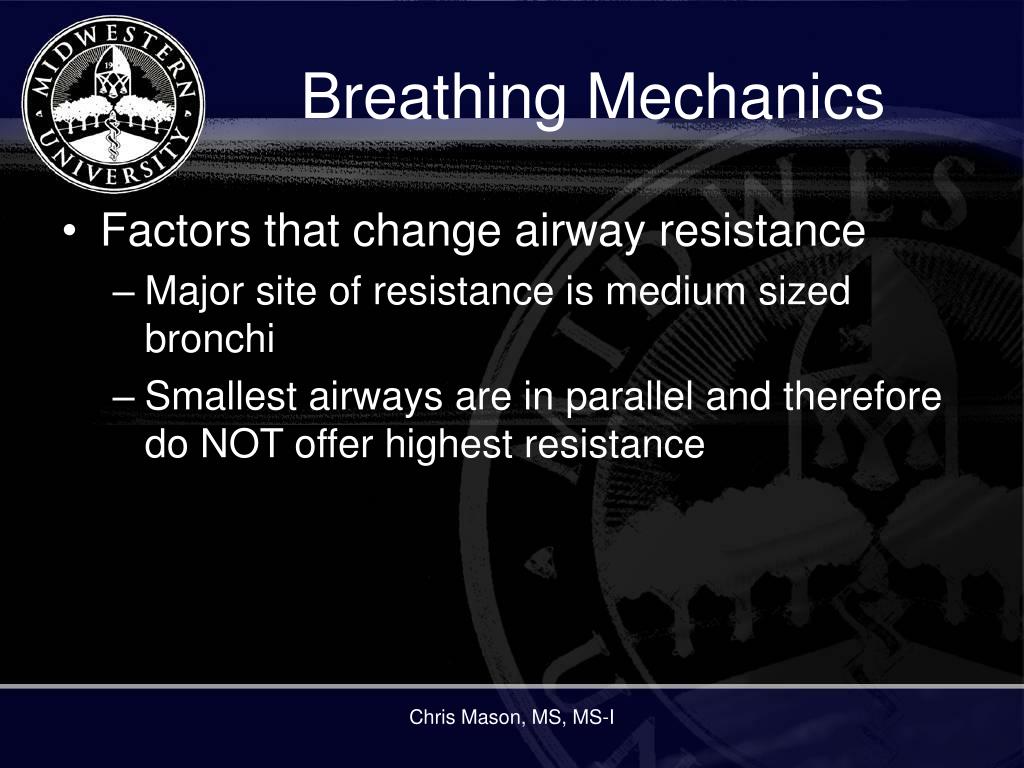 MIDWESTERN UNIVERSITY

Breathing Mechanics

• Factors that change airway resistance
– Major site of resistance is medium sized bronchi
– Smallest airways are in parallel and therefore do NOT offer highest resistance

Chris Mason, MS, MS-I